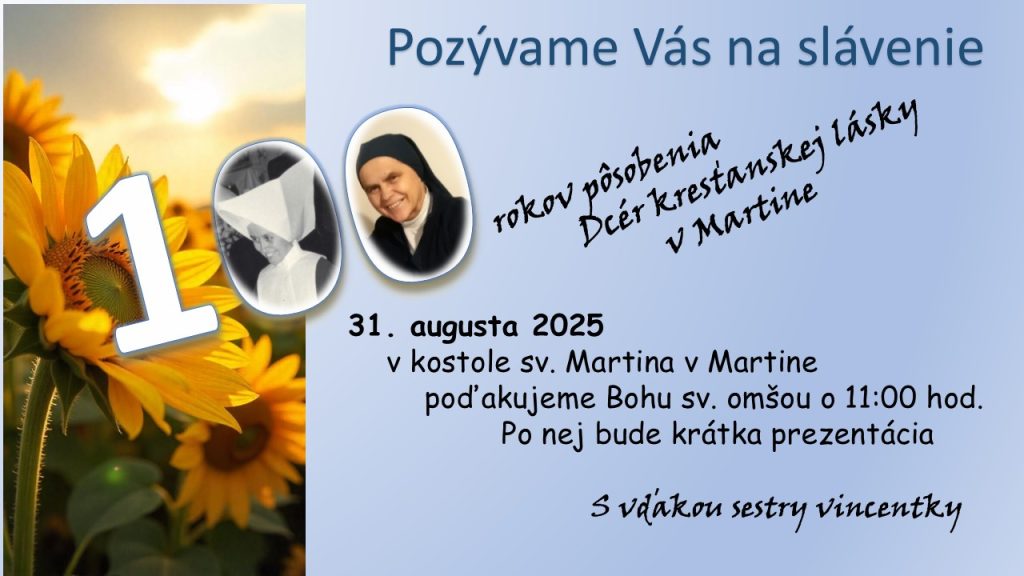 Pozývame Vás na slávenie

100

rokov pôsobenia Dcér kresťanskej lásky v Martine

31. augusta 2025
v kostole sv. Martina v Martine
poďakujeme Bohu sv. omšou o 11:00 hod.
Po nej bude krátka prezentácia

S vďakou sestry vincentky